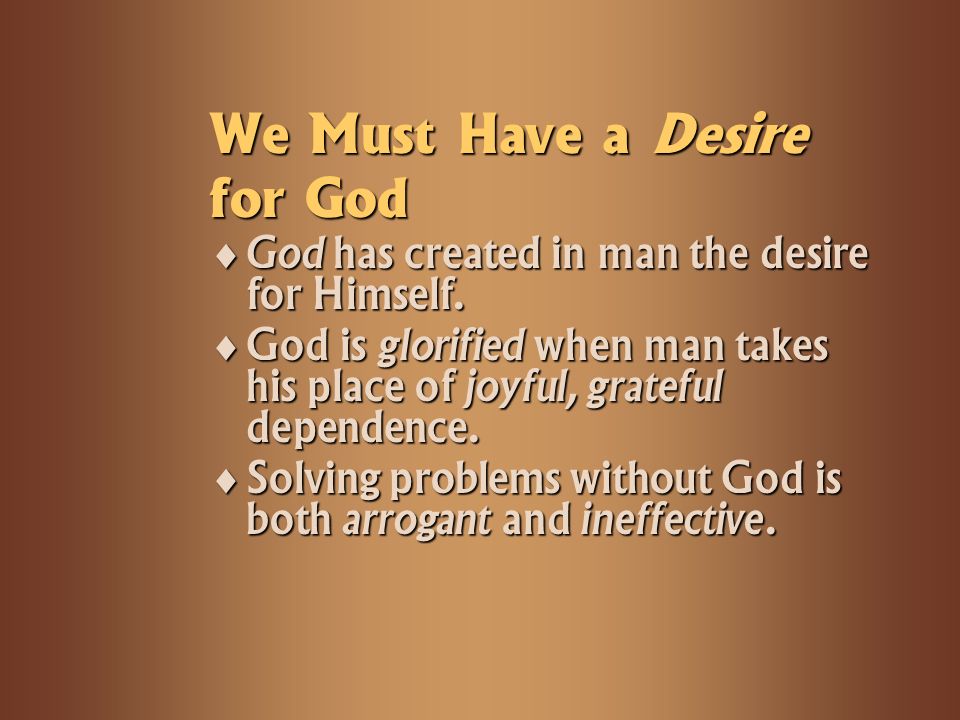 We Must Have a Desire for God

♦ God has created in man the desire for Himself.

♦ God is glorified when man takes his place of joyful, grateful dependence.

♦ Solving problems without God is both arrogant and ineffective.